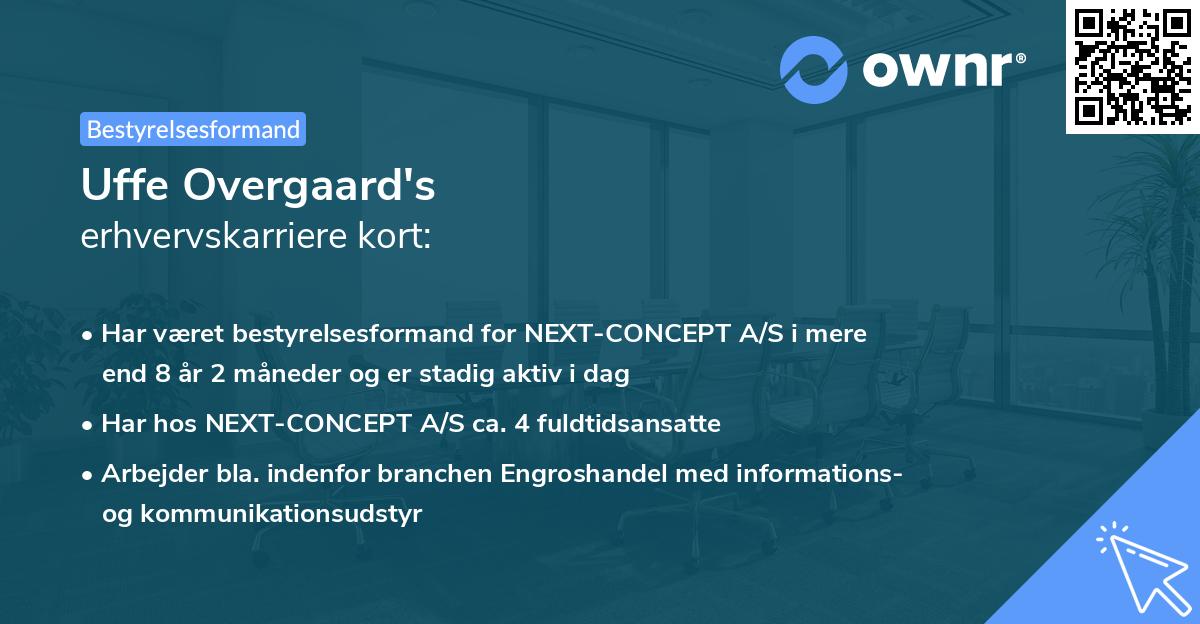 ownr®

Bestyrelsesformand

Uffe Overgaard's
erhvervskarriere kort:

• Har været bestyrelsesformand for NEXT-CONCEPT A/S i mere end 8 år 2 måneder og er stadig aktiv i dag

• Har hos NEXT-CONCEPT A/S ca. 4 fuldtidsansatte

• Arbejder bla. indenfor branchen Engroshandel med informations- og kommunikationsudstyr